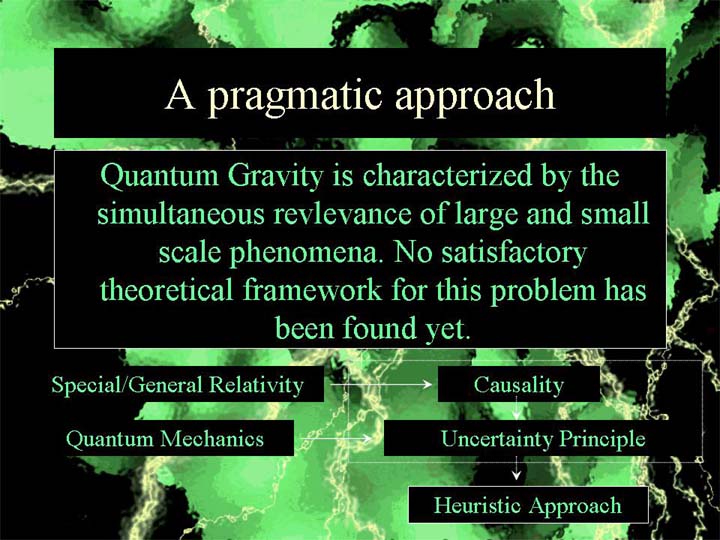 A pragmatic approach

Quantum Gravity is characterized by the simultaneous revlevance of large and small scale phenomena. No satisfactory theoretical framework for this problem has been found yet.

Special/General Relativity

Causality

Quantum Mechanics

Uncertainty Principle

Heuristic Approach